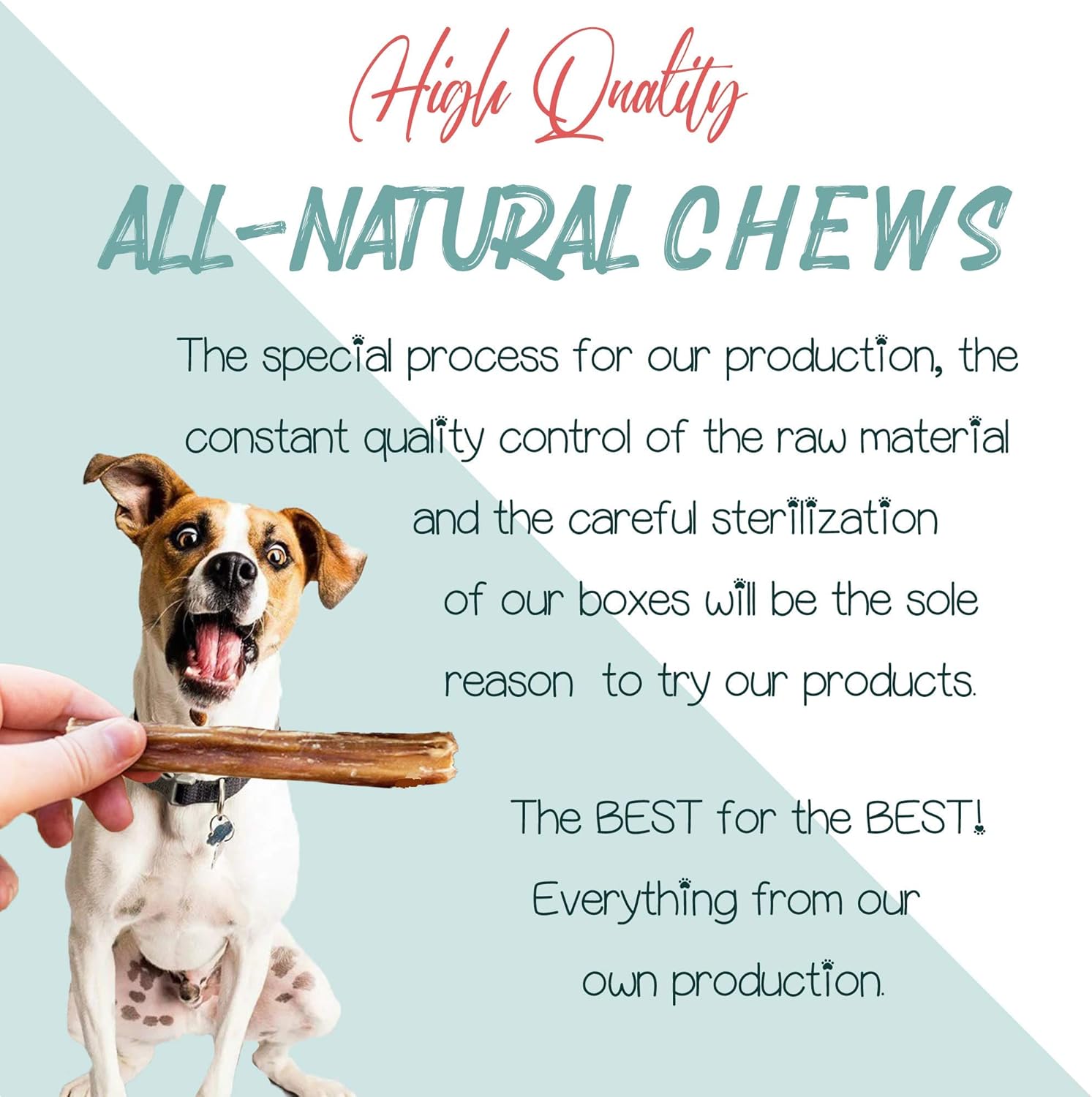 High Quality

ALL-NATURAL CHEWS

The special process for our production, the constant quality control of the raw material and the careful sterilization of our boxes will be the sole reason  to try our products.

The BEST for the BEST!
Everything from our own production.